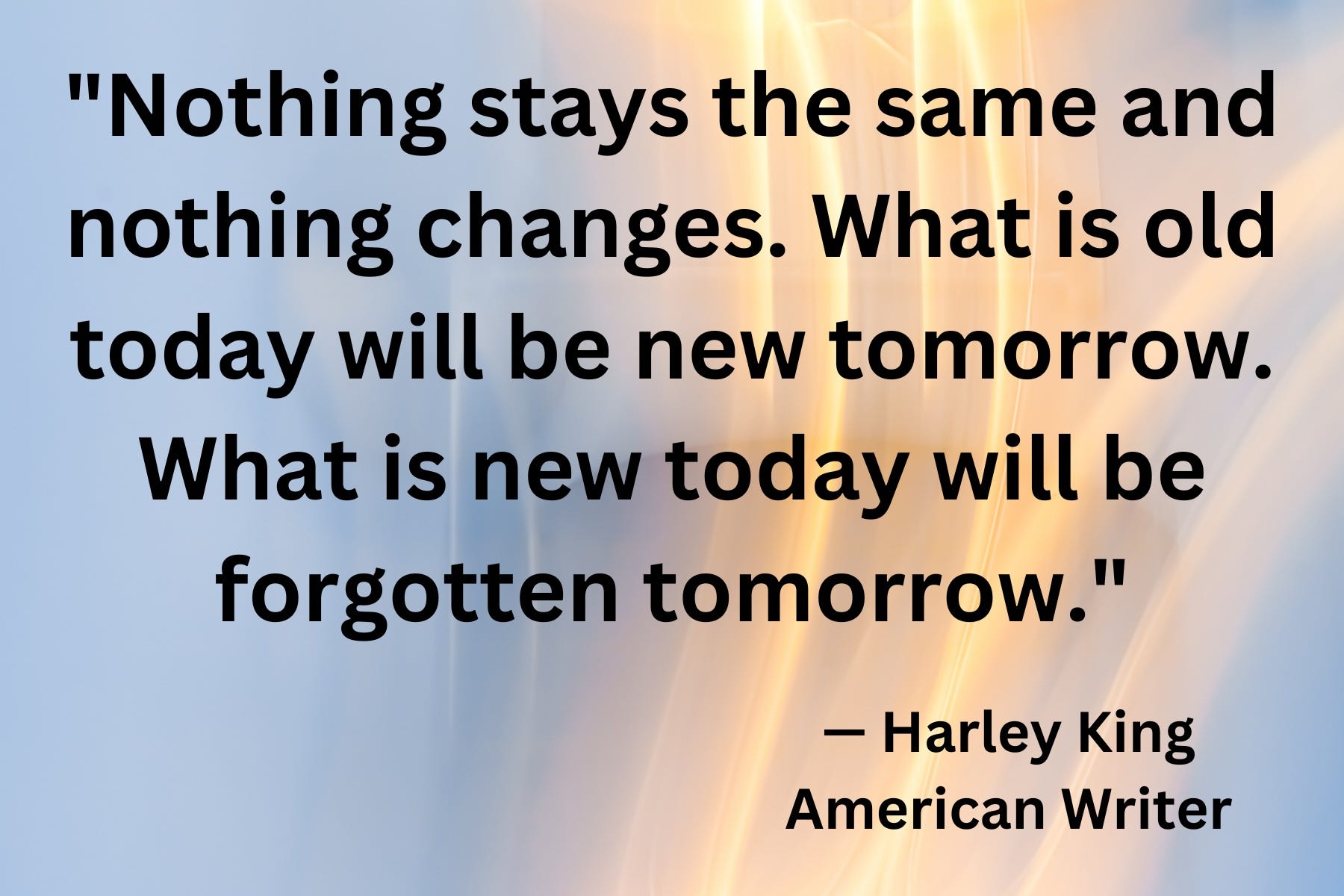 "Nothing stays the same and nothing changes. What is old today will be new tomorrow. What is new today will be forgotten tomorrow."

— Harley King
American Writer